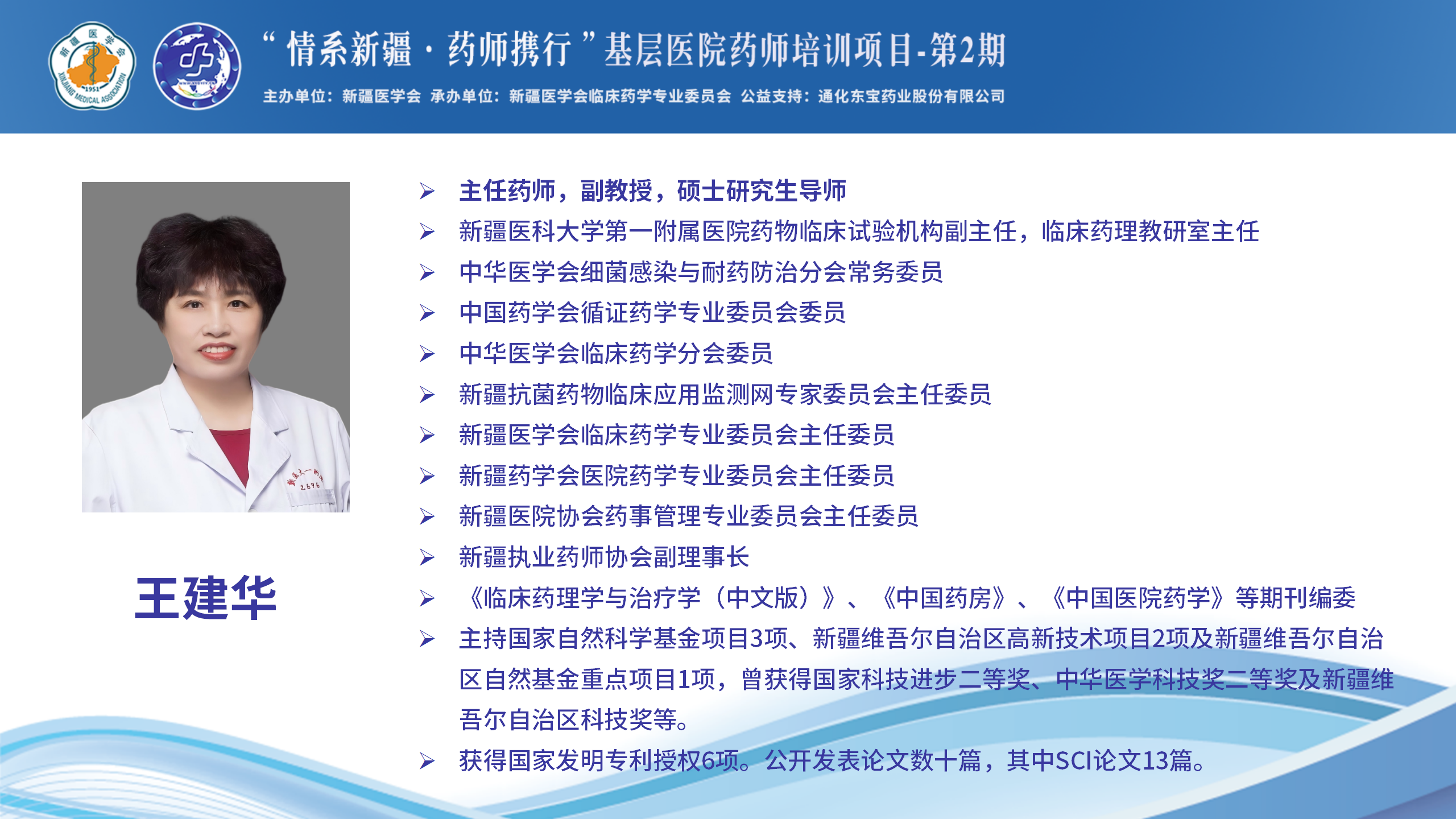 新疆医学会
1951
XINJIANG MEDICAL ASSOCIATION

“情系新疆·药师携行”基层医院药师培训项目-第2期
主办单位：新疆医学会 承办单位：新疆医学会临床药学专业委员会 公益支持：通化东宝药业股份有限公司

王建华

➢ 主任药师，副教授，硕士研究生导师
➢ 新疆医科大学第一附属医院药物临床试验机构副主任，临床药理教研室主任
➢ 中华医学会细菌感染与耐药防治分会常务委员
➢ 中国药学会循证药学专业委员会委员
➢ 中华医学会临床药学分会委员
➢ 新疆抗菌药物临床应用监测网专家委员会主任委员
➢ 新疆医学会临床药学专业委员会主任委员
➢ 新疆药学会医院药学专业委员会主任委员
➢ 新疆医院协会药事管理专业委员会主任委员
➢ 新疆执业药师协会副理事长
➢ 《临床药理学与治疗学（中文版）》、《中国药房》、《中国医院药学》等期刊编委
➢ 主持国家自然科学基金项目3项、新疆维吾尔自治区高新技术项目2项及新疆维吾尔自治区自然基金重点项目1项，曾获得国家科技进步二等奖、中华医学科技奖二等奖及新疆维吾尔自治区科技奖等。
➢ 获得国家发明专利授权6项。公开发表论文数十篇，其中SCI论文13篇。